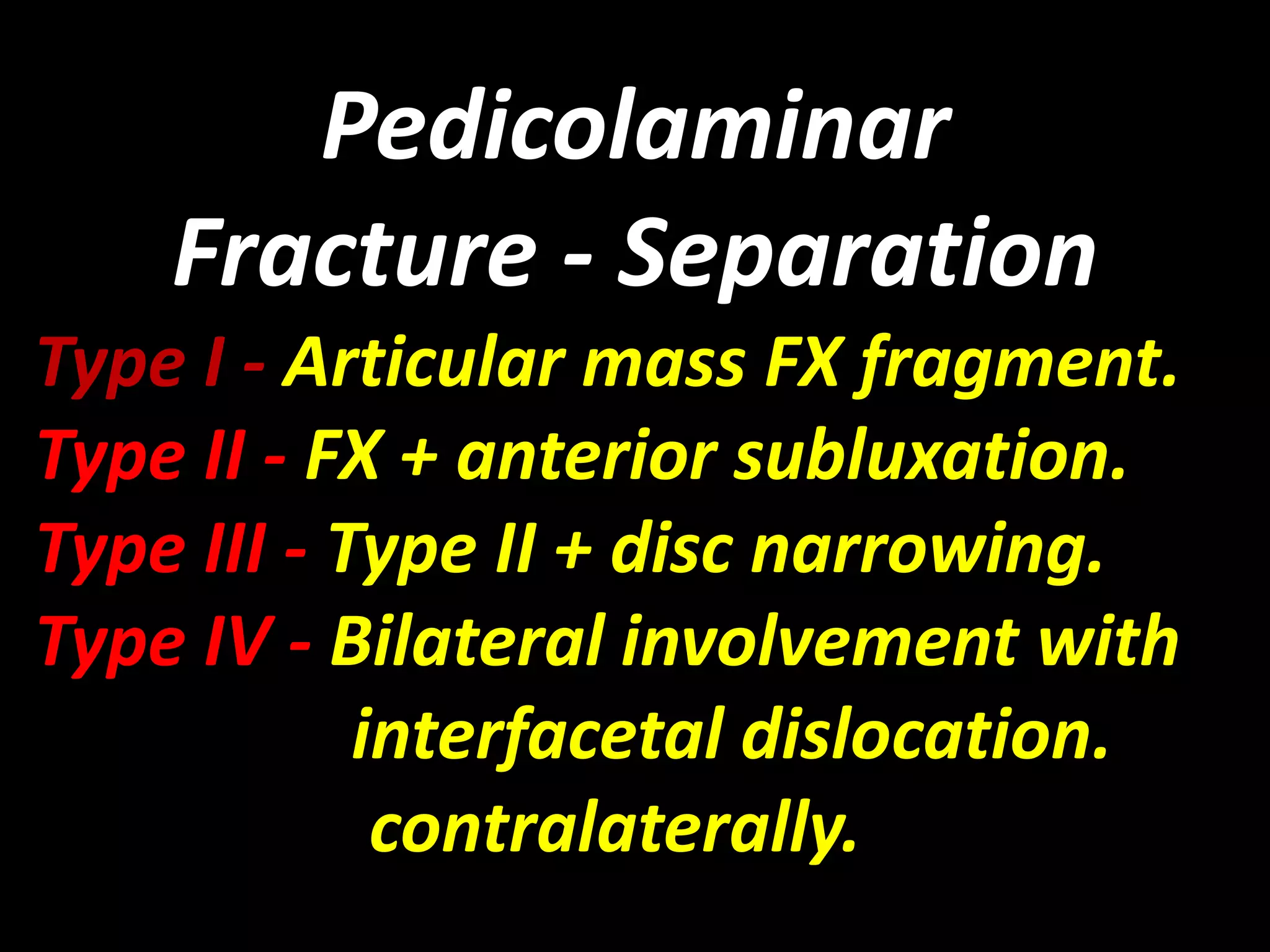 Pedicolaminar Fracture - Separation

Type I - Articular mass FX fragment.
Type II - FX + anterior subluxation.
Type III - Type II + disc narrowing.
Type IV - Bilateral involvement with interfacetal dislocation. contralaterally.